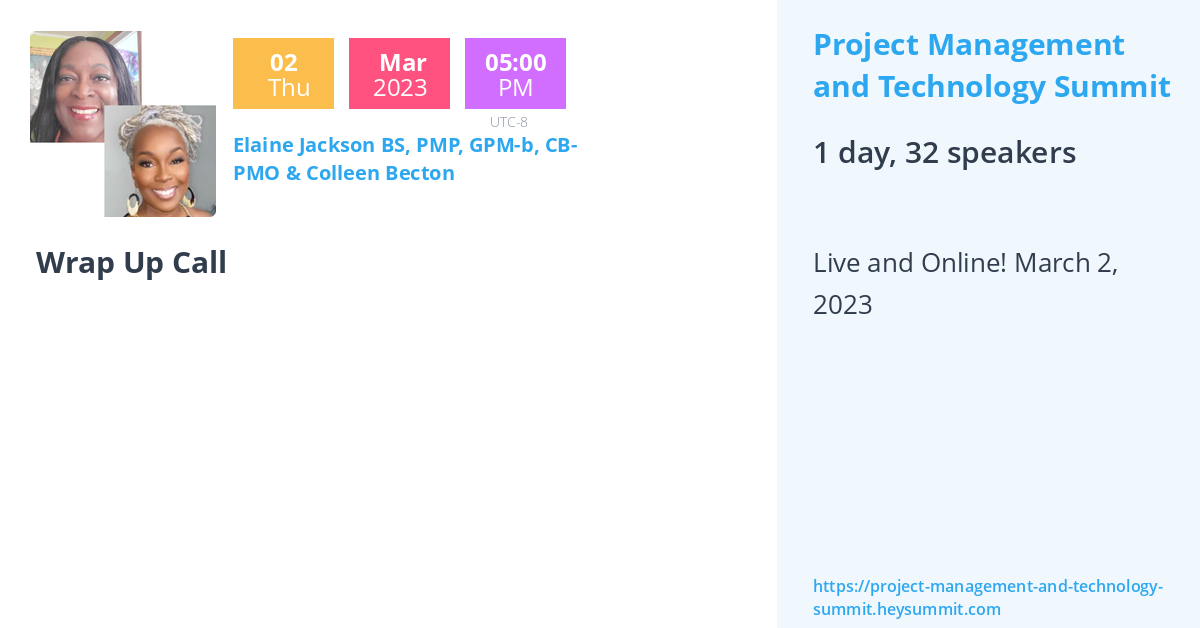 02
Thu

Mar
2023

05:00
PM

UTC-8

Elaine Jackson BS, PMP, GPM-b, CB-PMO & Colleen Becton

Wrap Up Call

Project Management and Technology Summit

1 day, 32 speakers

Live and Online! March 2, 2023

https://project-management-and-technology-summit.heysummit.com